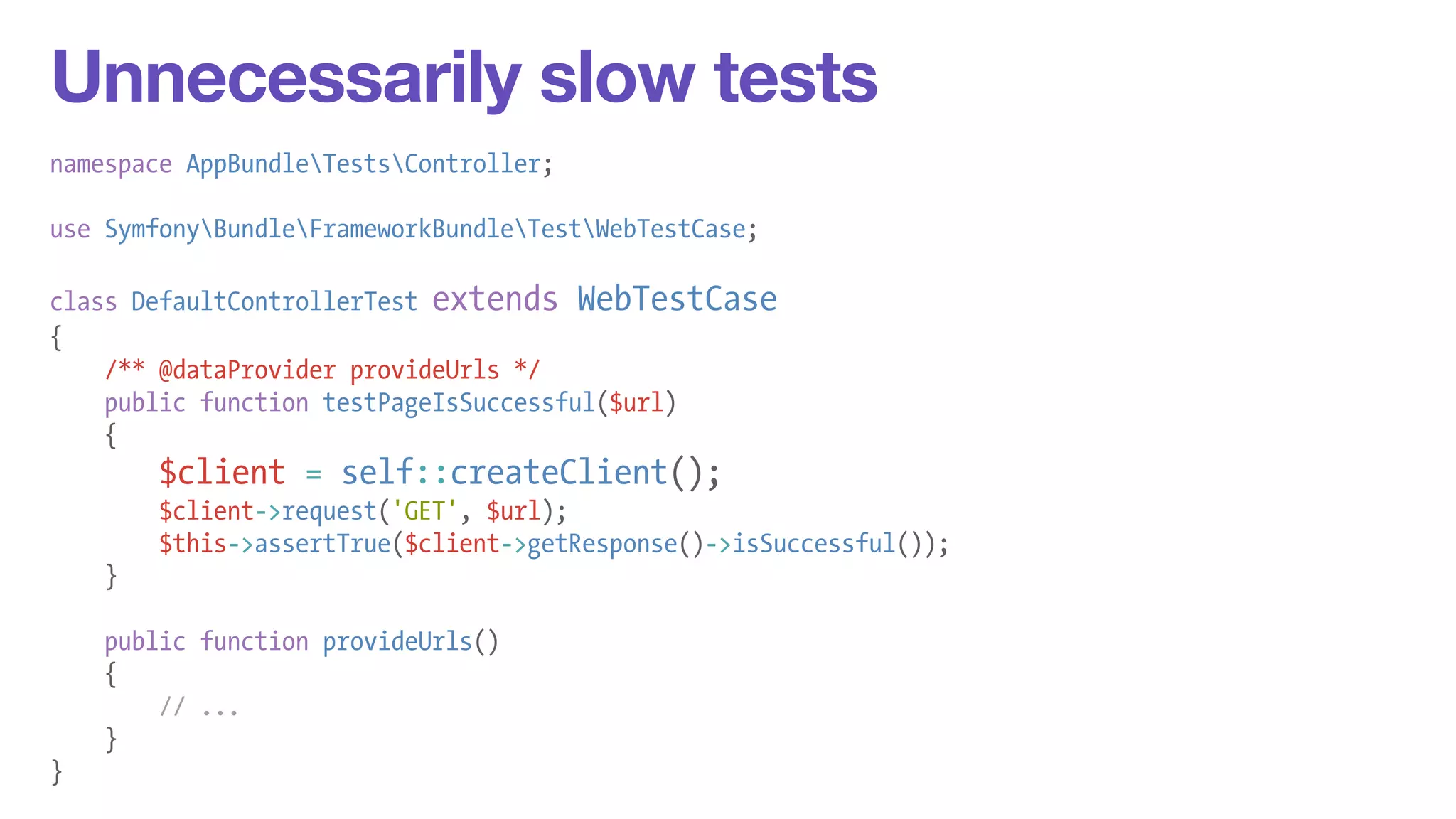 Unnecessarily slow tests

namespace AppBundle\Tests\Controller;

use Symfony\Bundle\FrameworkBundle\Test\WebTestCase;

class DefaultControllerTest extends WebTestCase
{
    /** @dataProvider provideUrls */
    public function testPageIsSuccessful($url)
    {
        $client = self::createClient();
        $client->request('GET', $url);
        $this->assertTrue($client->getResponse()->isSuccessful());
    }

    public function provideUrls()
    {
        // ...
    }
}